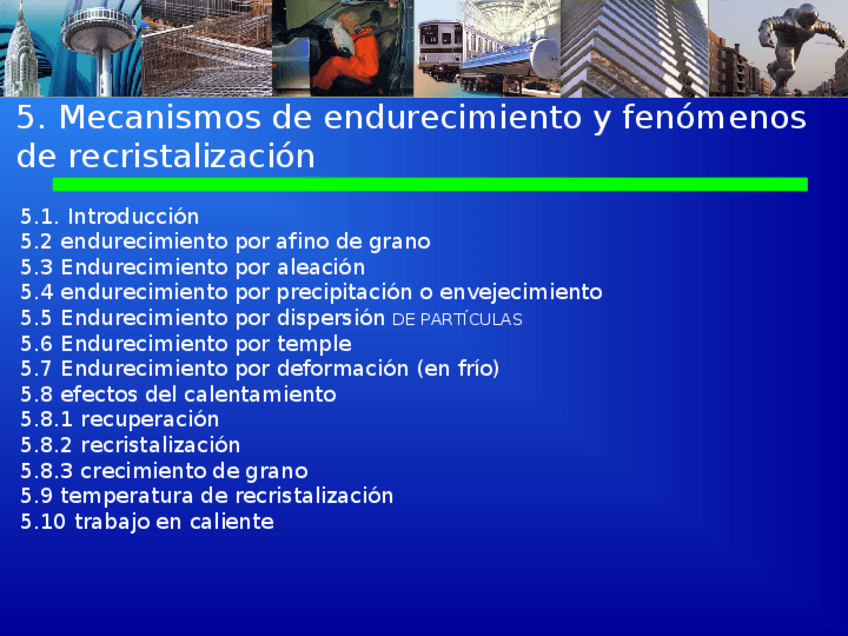 5. Mecanismos de endurecimiento y fenómenos de recristalización

5.1. Introducción
5.2 endurecimiento por afino de grano
5.3 Endurecimiento por aleación
5.4 endurecimiento por precipitación o envejecimiento
5.5 Endurecimiento por dispersión DE PARTÍCULAS
5.6 Endurecimiento por temple
5.7 Endurecimiento por deformación (en frío)
5.8 efectos del calentamiento
5.8.1 recuperación
5.8.2 recristalización
5.8.3 crecimiento de grano
5.9 temperatura de recristalización
5.10 trabajo en caliente